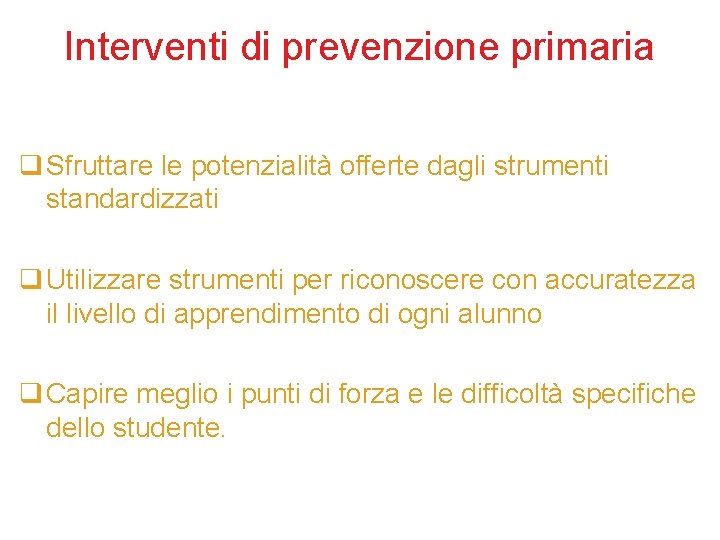 Interventi di prevenzione primaria

❑ Sfruttare le potenzialità offerte dagli strumenti standardizzati

❑ Utilizzare strumenti per riconoscere con accuratezza il livello di apprendimento di ogni alunno

❑ Capire meglio i punti di forza e le difficoltà specifiche dello studente.